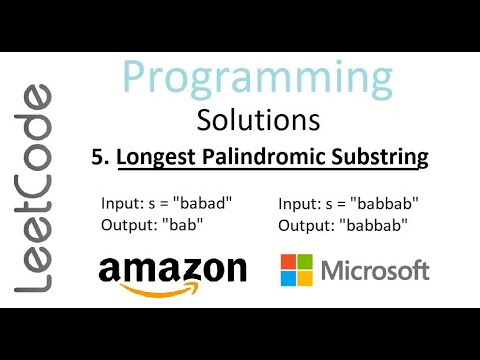 LeetCode

Programming

Solutions

5. Longest Palindromic Substring

Input: s = "babad"
Output: "bab"

Input: s = "babbab"
Output: "babbab"

amazon

Microsoft